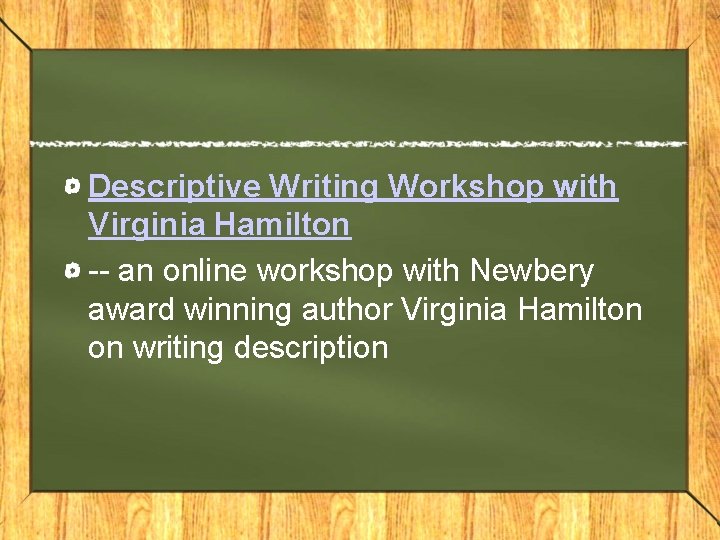 Descriptive Writing Workshop with Virginia Hamilton

-- an online workshop with Newbery award winning author Virginia Hamilton on writing description